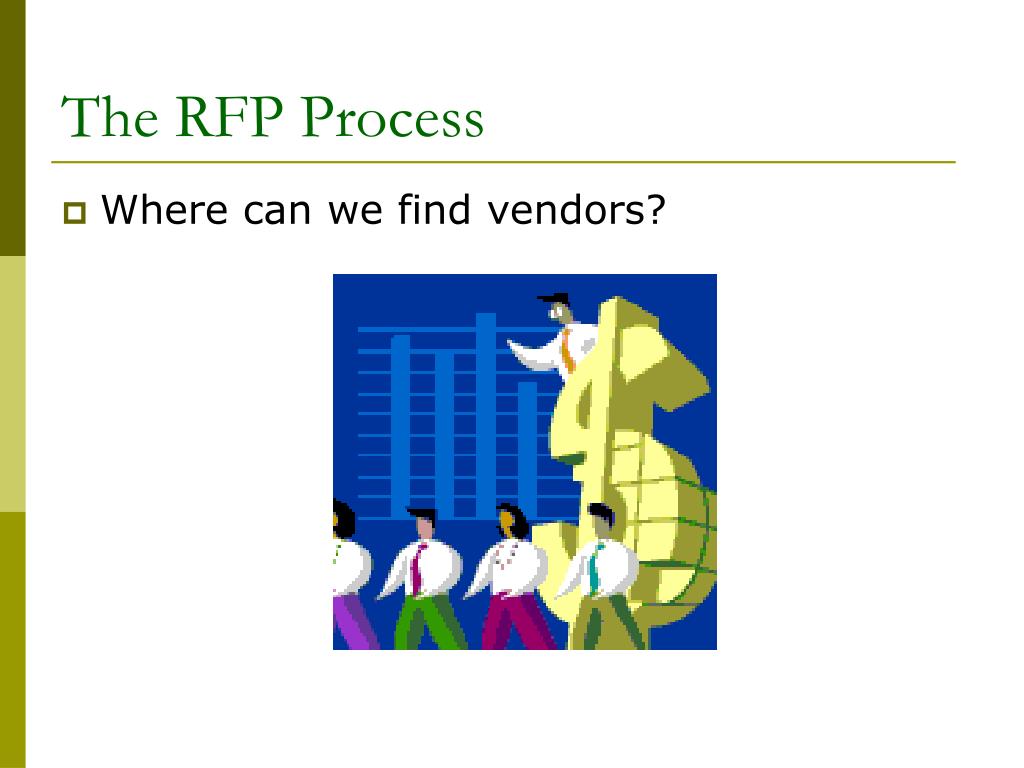 The RFP Process

Where can we find vendors?